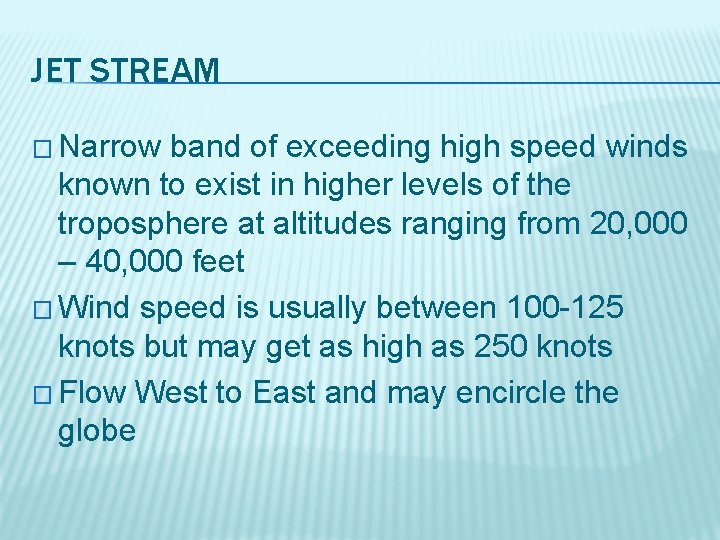 JET STREAM

□ Narrow band of exceeding high speed winds known to exist in higher levels of the troposphere at altitudes ranging from 20,000 – 40,000 feet

□ Wind speed is usually between 100-125 knots but may get as high as 250 knots

□ Flow West to East and may encircle the globe